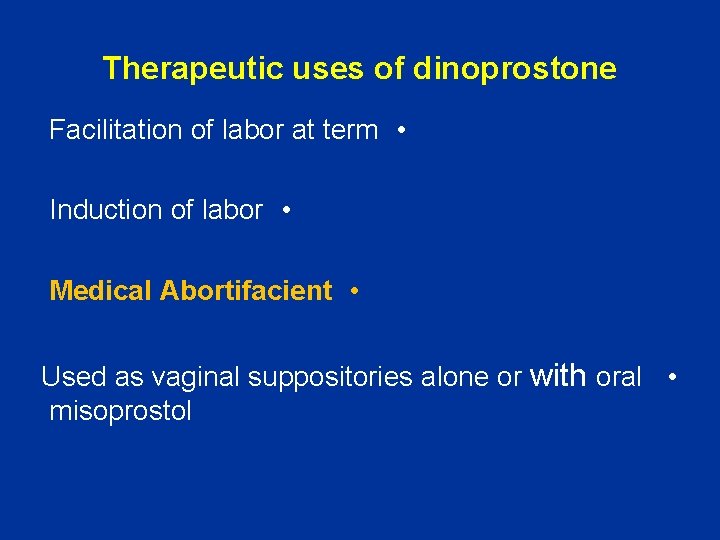 Therapeutic uses of dinoprostone

Facilitation of labor at term •

Induction of labor •

Medical Abortifacient •

Used as vaginal suppositories alone or with oral misoprostol •